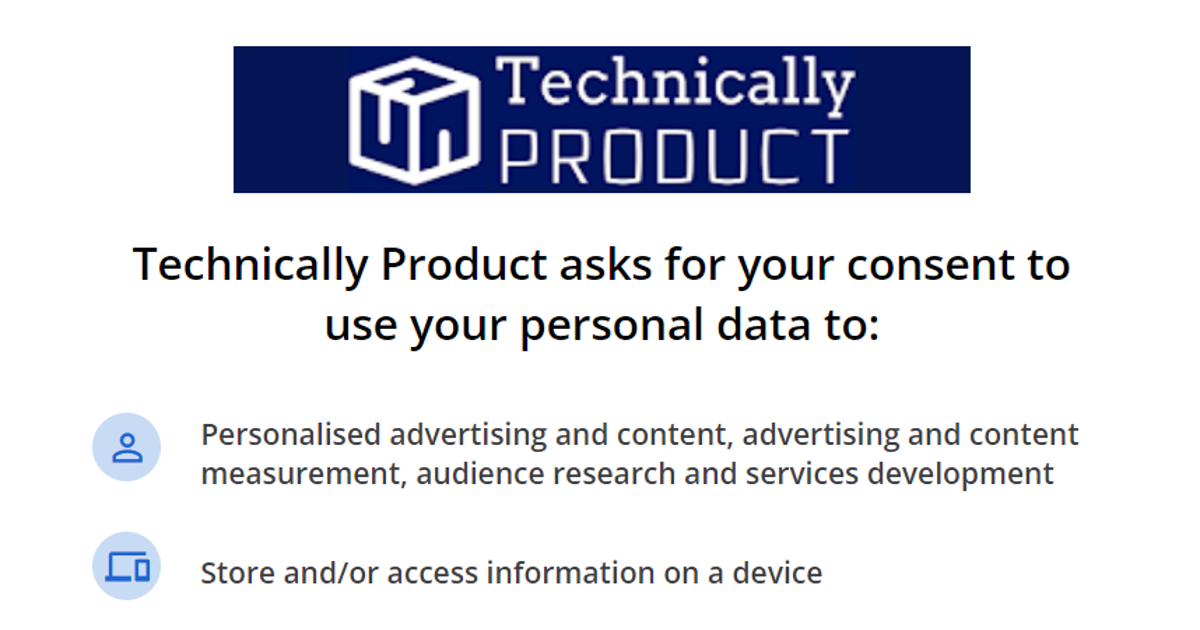 Technically PRODUCT

Technically Product asks for your consent to use your personal data to:

Personalised advertising and content, advertising and content measurement, audience research and services development

Store and/or access information on a device